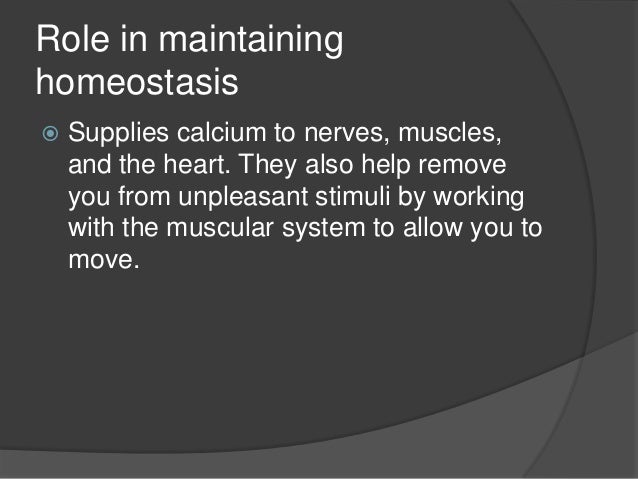 Role in maintaining homeostasis

Supplies calcium to nerves, muscles, and the heart. They also help remove you from unpleasant stimuli by working with the muscular system to allow you to move.